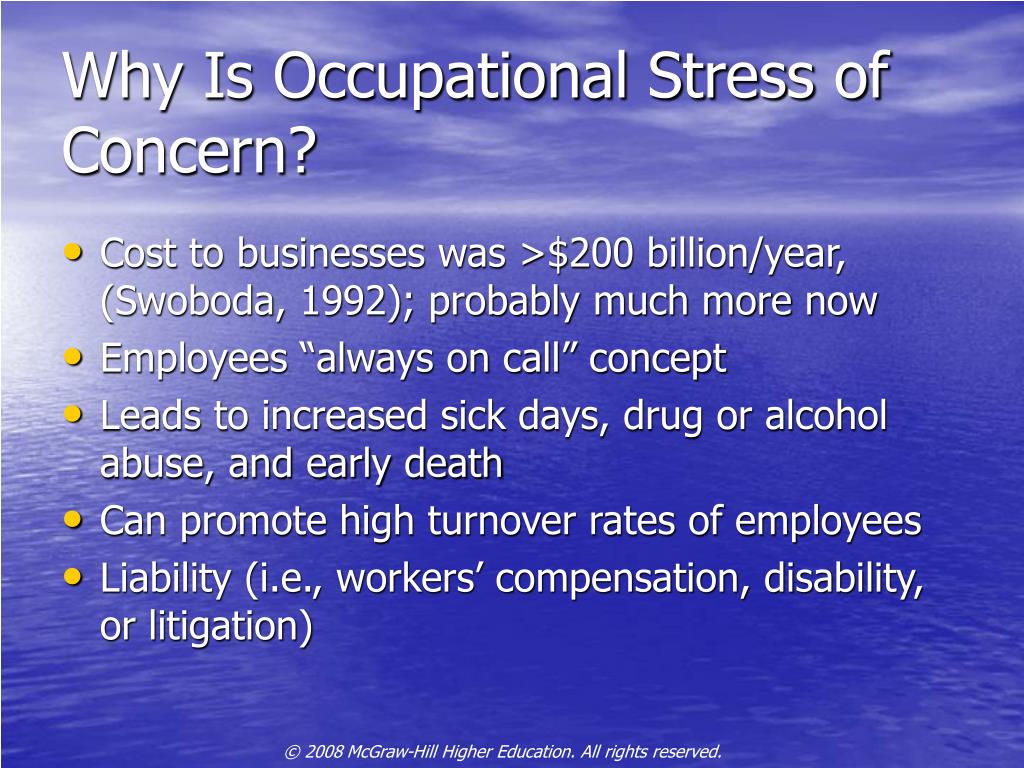 Why Is Occupational Stress of Concern?

• Cost to businesses was >\$200 billion/year, (Swoboda, 1992); probably much more now
• Employees “always on call” concept
• Leads to increased sick days, drug or alcohol abuse, and early death
• Can promote high turnover rates of employees
• Liability (i.e., workers’ compensation, disability, or litigation)

© 2008 McGraw-Hill Higher Education. All rights reserved.